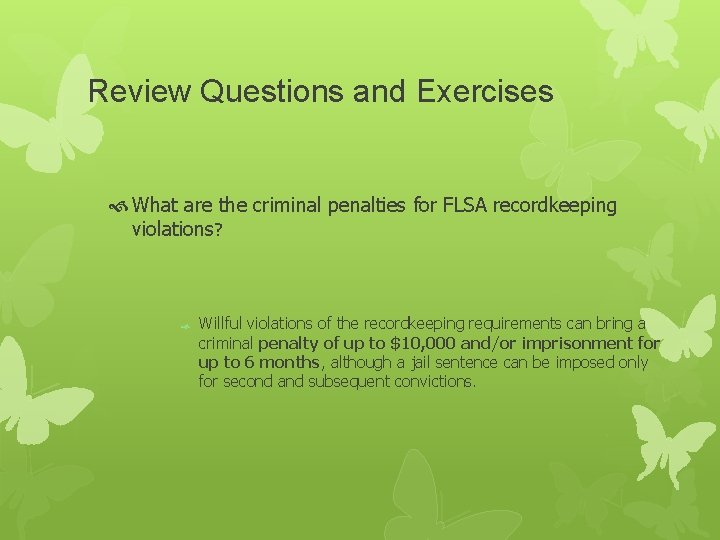 Review Questions and Exercises

What are the criminal penalties for FLSA recordkeeping violations?

Willful violations of the recordkeeping requirements can bring a criminal penalty of up to \$10,000 and/or imprisonment for up to 6 months, although a jail sentence can be imposed only for second and subsequent convictions.